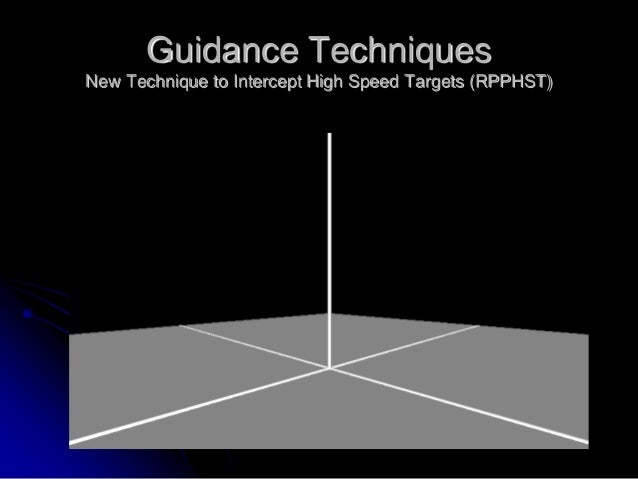 Guidance Techniques
New Technique to Intercept High Speed Targets (RPPHST)